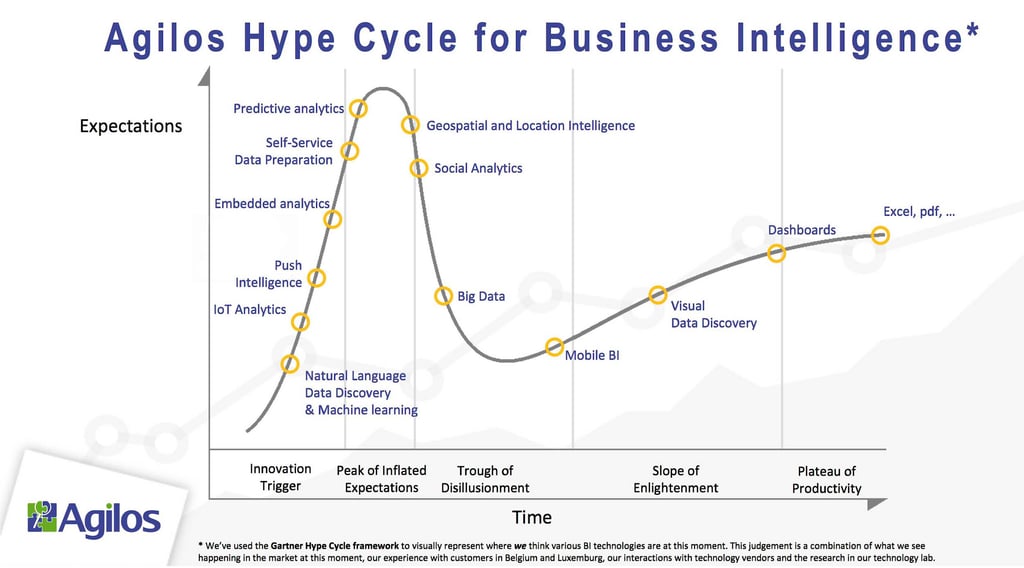 Agilos Hype Cycle for Business Intelligence*

Expectations

Predictive analytics

Self-Service Data Preparation

Embedded analytics

Push Intelligence

IoT Analytics

Natural Language Data Discovery & Machine learning

Geospatial and Location Intelligence

Social Analytics

Big Data

Mobile BI

Visual Data Discovery

Dashboards

Excel, pdf, …

Innovation Trigger

Peak of Inflated Expectations

Trough of Disillusionment

Slope of Enlightenment

Plateau of Productivity

Time

Agilos

* We've used the Gartner Hype Cycle framework to visually represent where we think various BI technologies are at this moment. This judgement is a combination of what we see happening in the market at this moment, our experience with customers in Belgium and Luxemburg, our interactions with technology vendors and the research in our technology lab.